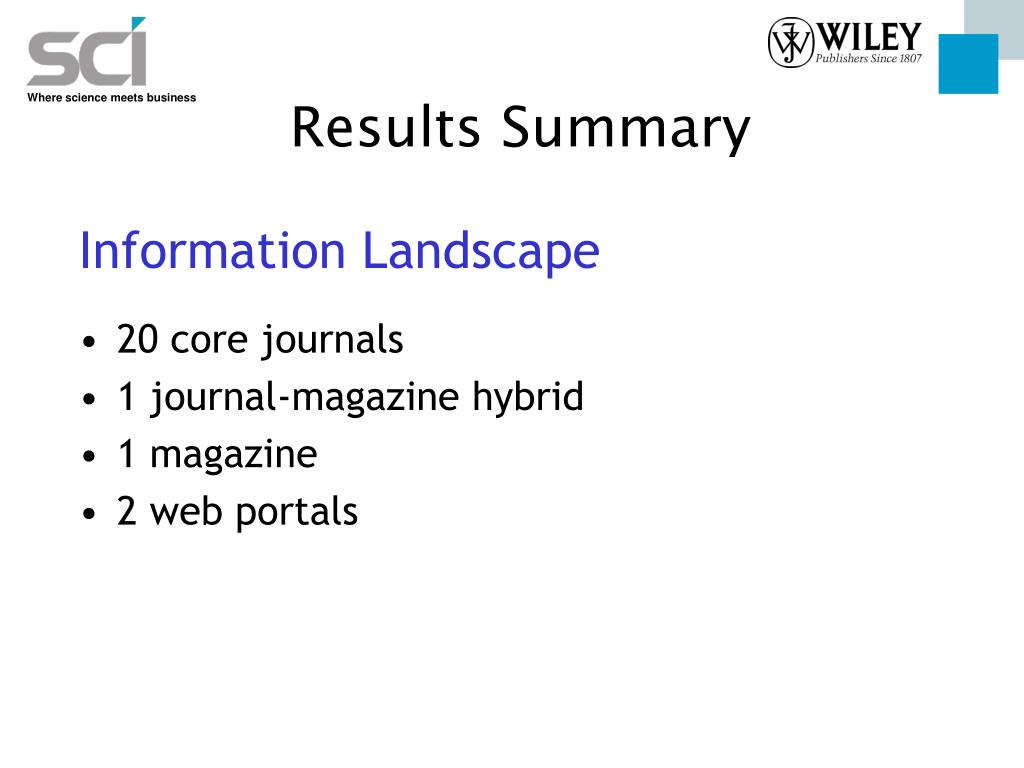 SCI
Where science meets business

WILEY
Publishers Since 1807

Results Summary

Information Landscape

• 20 core journals
• 1 journal-magazine hybrid
• 1 magazine
• 2 web portals